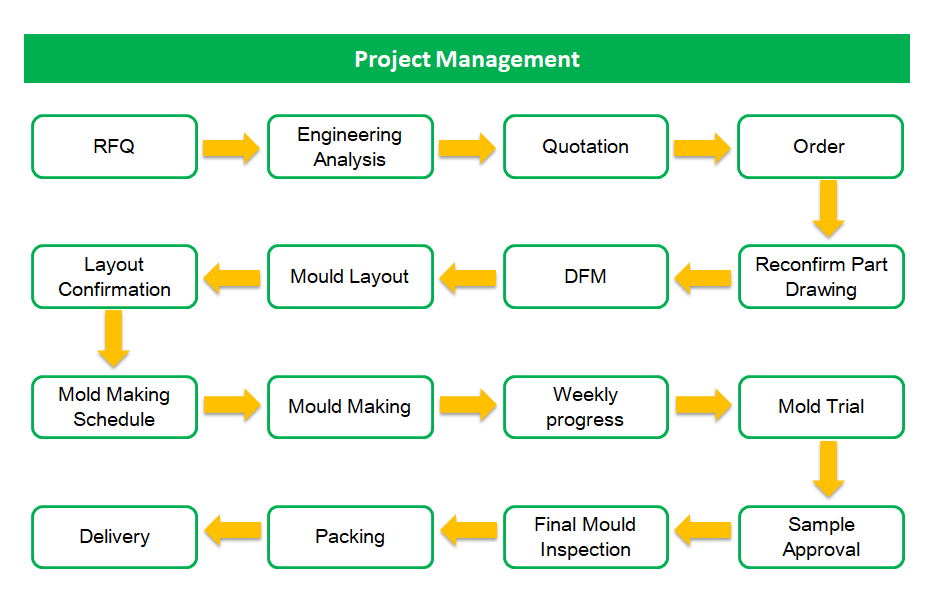 Project Management

RFQ

Engineering Analysis

Quotation

Order

Reconfirm Part Drawing

DFM

Mould Layout

Layout Confirmation

Mold Making Schedule

Mould Making

Weekly progress

Mold Trial

Sample Approval

Final Mould Inspection

Packing

Delivery